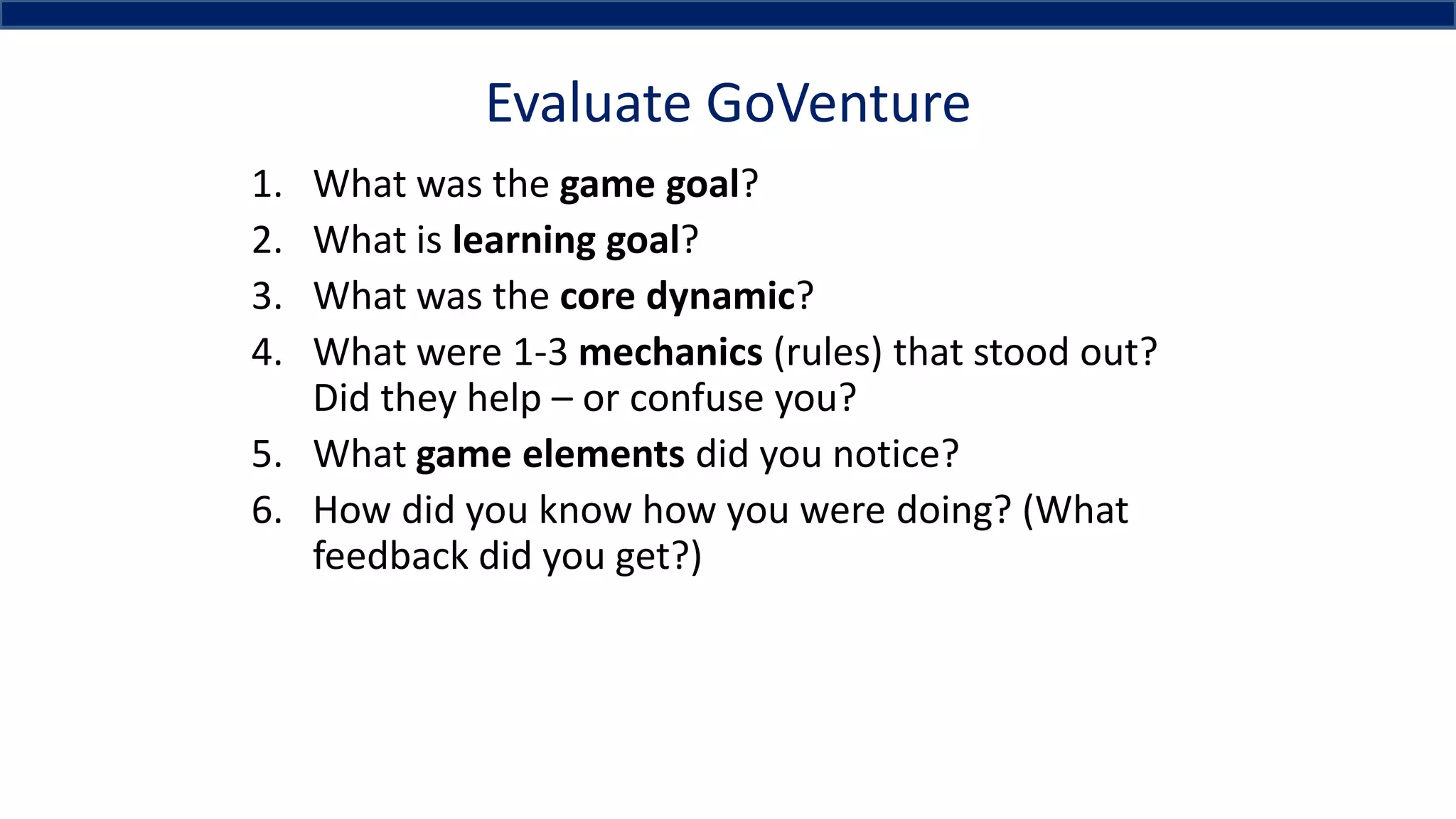 Evaluate GoVenture

1. What was the game goal?
2. What is learning goal?
3. What was the core dynamic?
4. What were 1-3 mechanics (rules) that stood out? Did they help – or confuse you?
5. What game elements did you notice?
6. How did you know how you were doing? (What feedback did you get?)